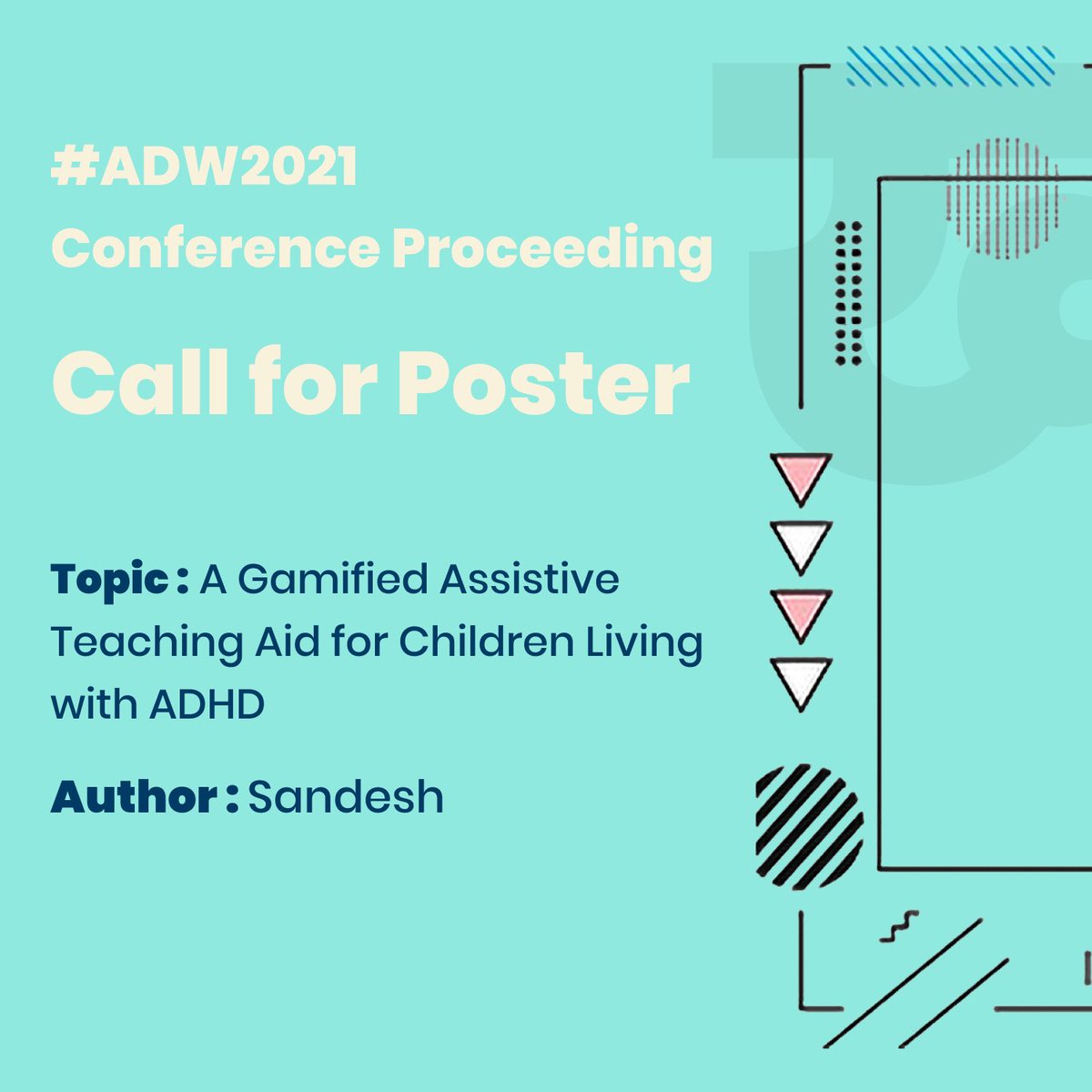 #ADW2021
Conference Proceeding

Call for Poster

Topic : A Gamified Assistive Teaching Aid for Children Living with ADHD

Author : Sandesh